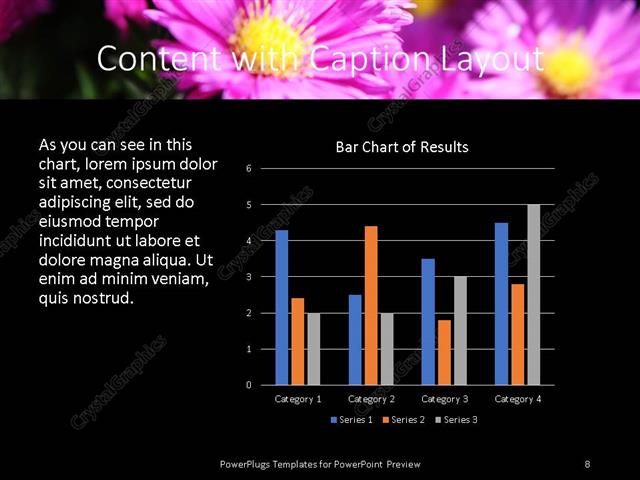 Content with Caption Layout

As you can see in this chart, lorem ipsum dolor sit amet, consectetur adipiscing elit, sed do eiusmod tempor incididunt ut labore et dolore magna aliqua. Ut enim ad minim veniam, quis nostrud.

Bar Chart of Results

6
5
4
3
2
1
0

Category 1 Category 2 Category 3 Category 4

Series 1 Series 2 Series 3

CrystalGraphics

PowerPlugs Templates for PowerPoint Preview

8